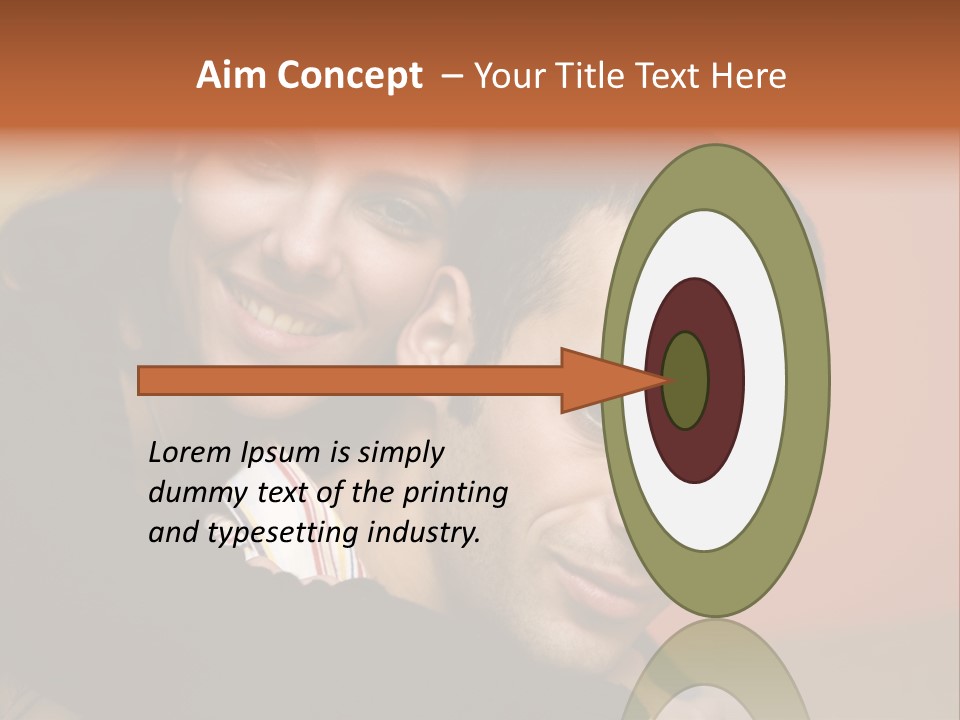 Aim Concept – Your Title Text Here

Lorem Ipsum is simply dummy text of the printing and typesetting industry.